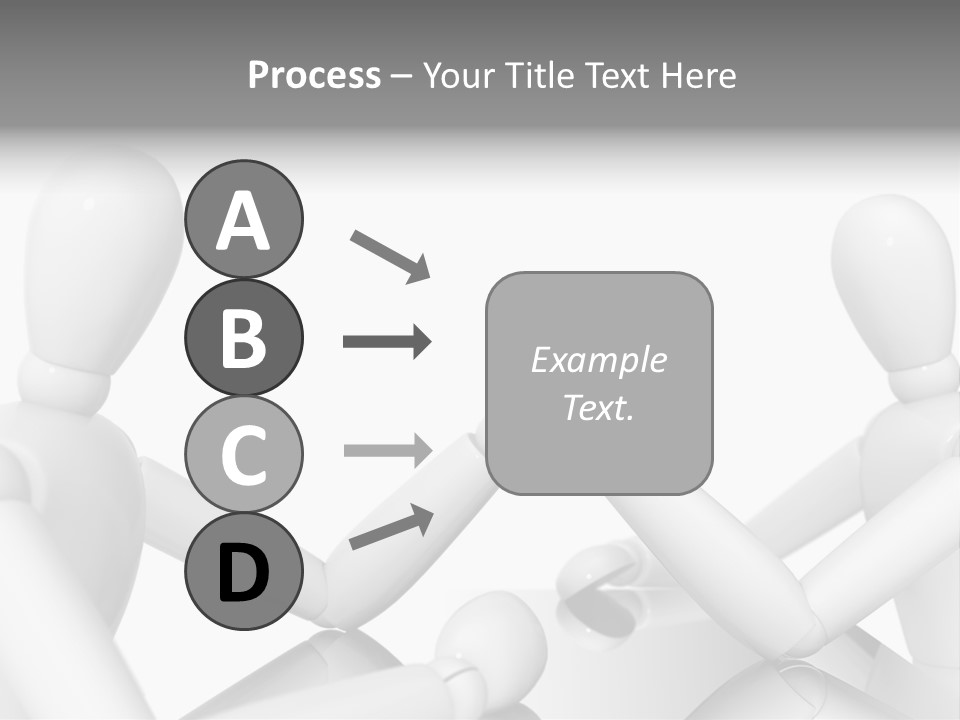 Process – Your Title Text Here

A

B

C

D

Example Text.